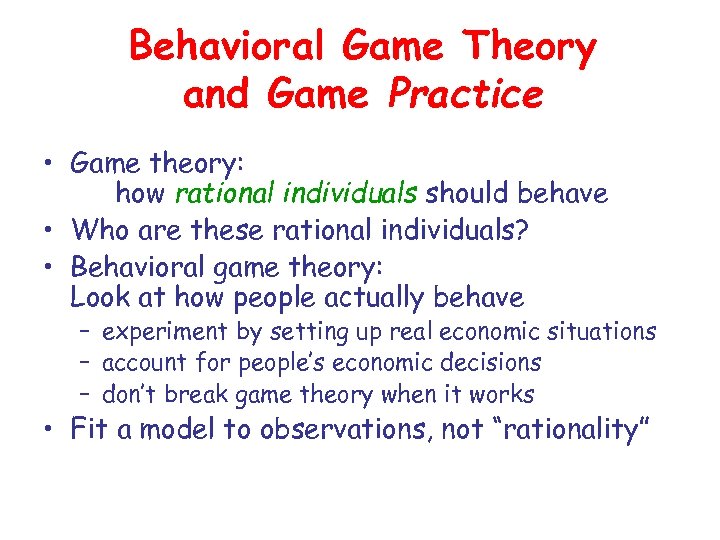 Behavioral Game Theory and Game Practice

• Game theory:
how rational individuals should behave

• Who are these rational individuals?

• Behavioral game theory:
Look at how people actually behave

– experiment by setting up real economic situations
– account for people's economic decisions
– don't break game theory when it works

• Fit a model to observations, not "rationality"